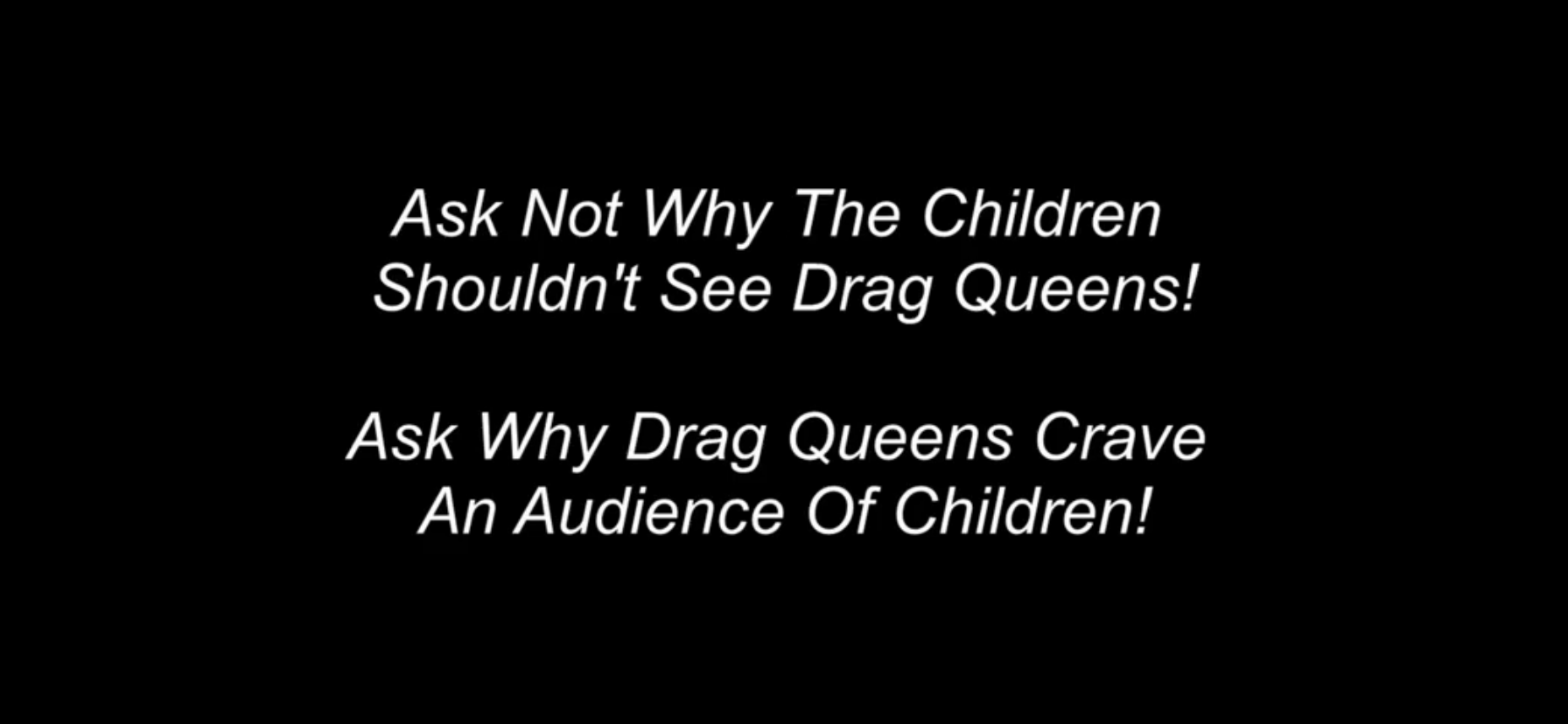 Ask Not Why The Children Shouldn't See Drag Queens!

Ask Why Drag Queens Crave An Audience Of Children!